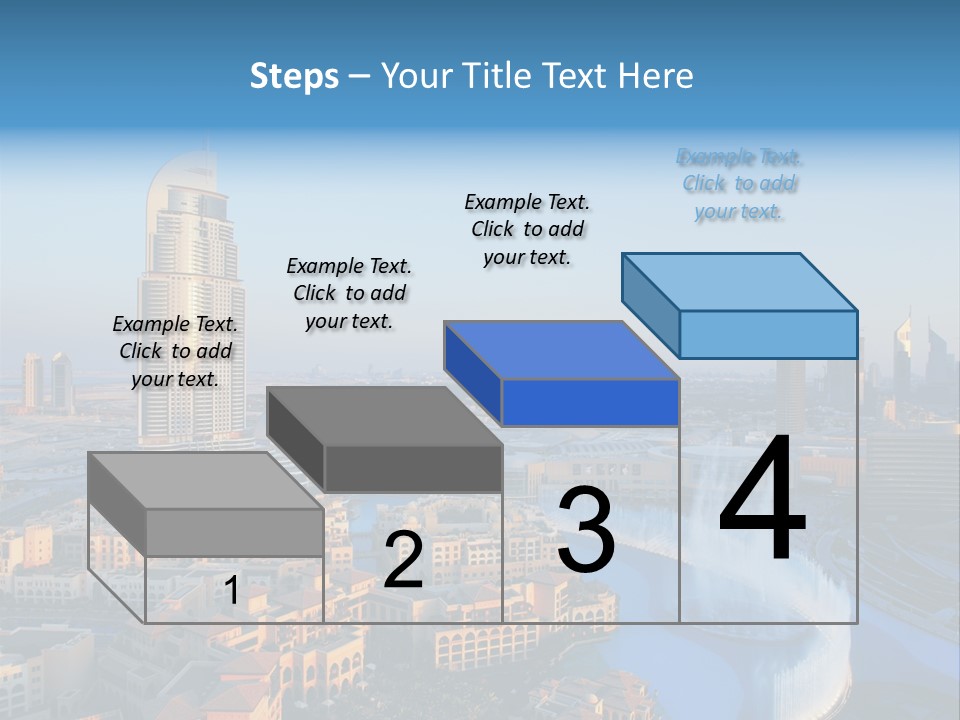 Steps – Your Title Text Here

Example Text. Click to add your text.

Example Text. Click to add your text.

Example Text. Click to add your text.

Example Text. Click to add your text.

1

2

3

4